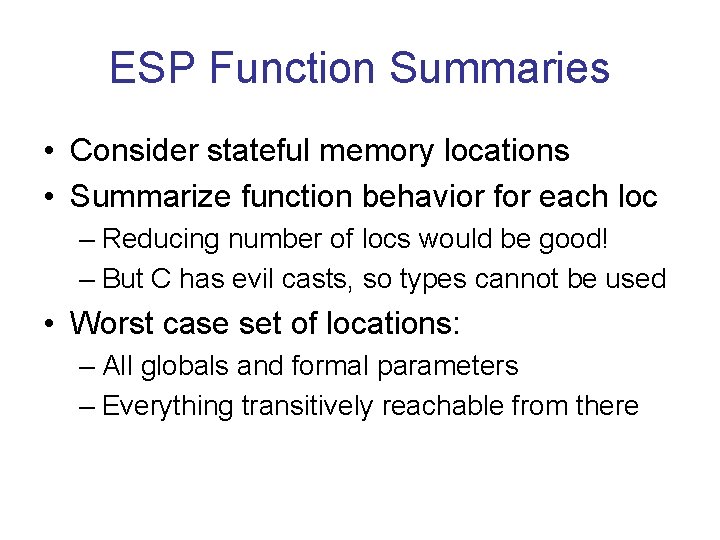 ESP Function Summaries

• Consider stateful memory locations
• Summarize function behavior for each loc
– Reducing number of locs would be good!
– But C has evil casts, so types cannot be used
• Worst case set of locations:
– All globals and formal parameters
– Everything transitively reachable from there